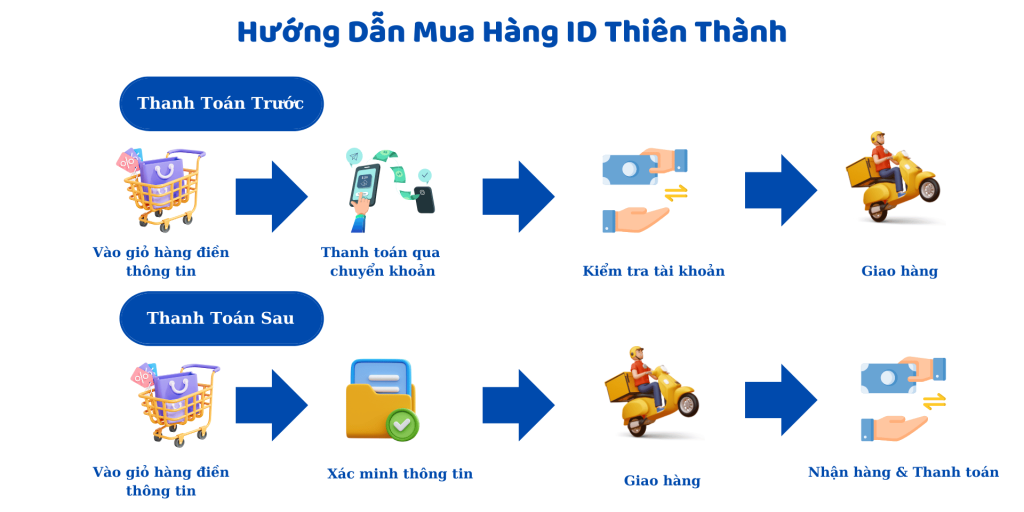 Hướng Dẫn Mua Hàng ID Thiên Thành

Thanh Toán Trước

Vào giỏ hàng điền thông tin

Thanh toán qua chuyển khoản

Kiểm tra tài khoản

Giao hàng

Thanh Toán Sau

Vào giỏ hàng điền thông tin

Xác minh thông tin

Giao hàng

Nhận hàng & Thanh toán